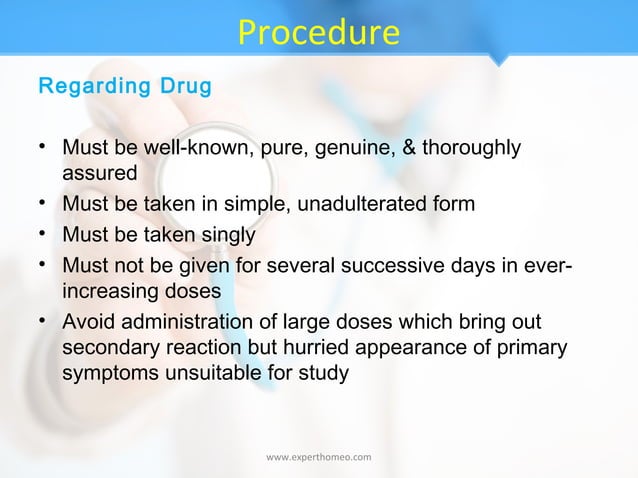 Procedure

Regarding Drug

• Must be well-known, pure, genuine, & thoroughly assured
• Must be taken in simple, unadulterated form
• Must be taken singly
• Must not be given for several successive days in ever-increasing doses
• Avoid administration of large doses which bring out secondary reaction but hurried appearance of primary symptoms unsuitable for study

www.experthomeo.com